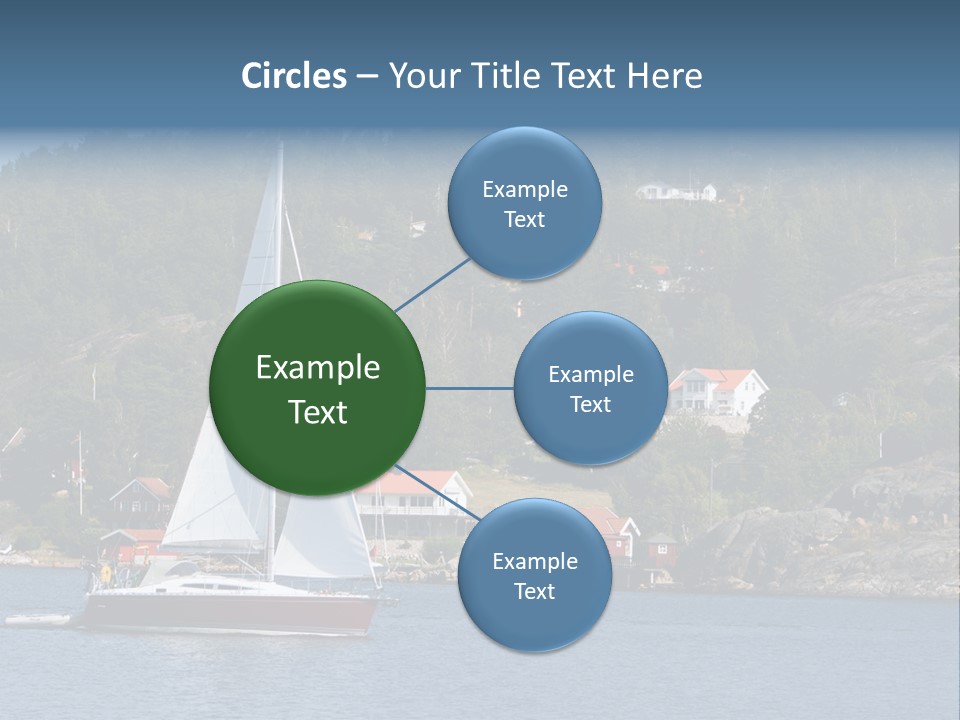 Circles – Your Title Text Here

Example Text

Example Text

Example Text

Example Text